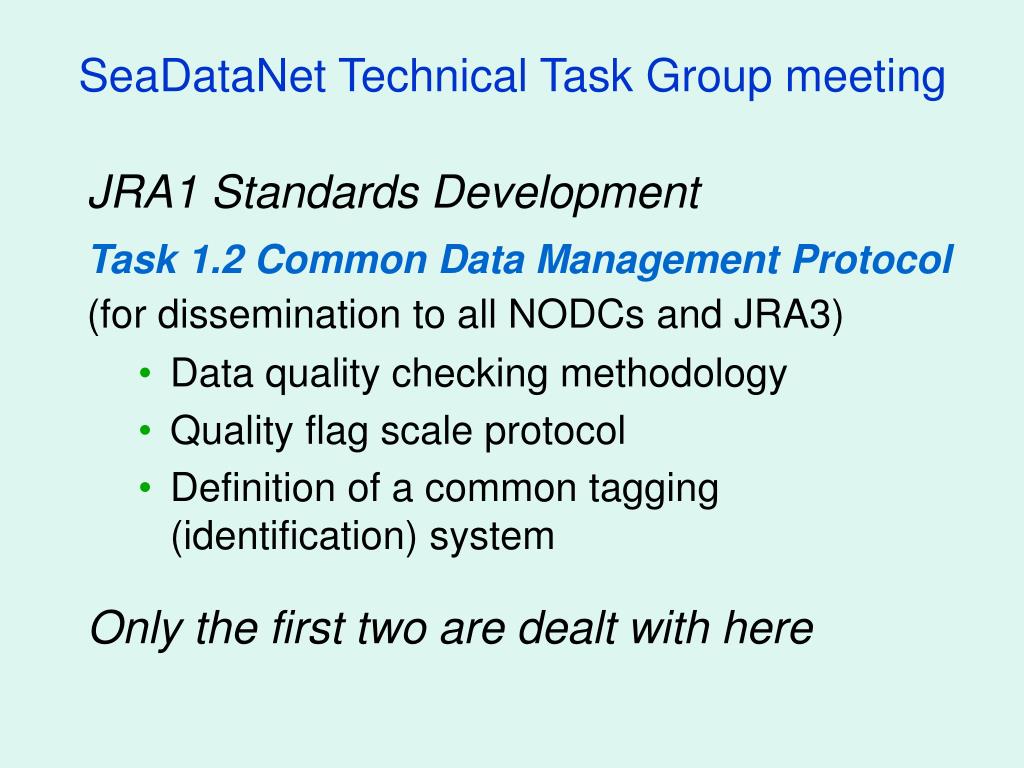 SeaDataNet Technical Task Group meeting

JRA1 Standards Development

Task 1.2 Common Data Management Protocol
(for dissemination to all NODCs and JRA3)

• Data quality checking methodology
• Quality flag scale protocol
• Definition of a common tagging (identification) system

Only the first two are dealt with here